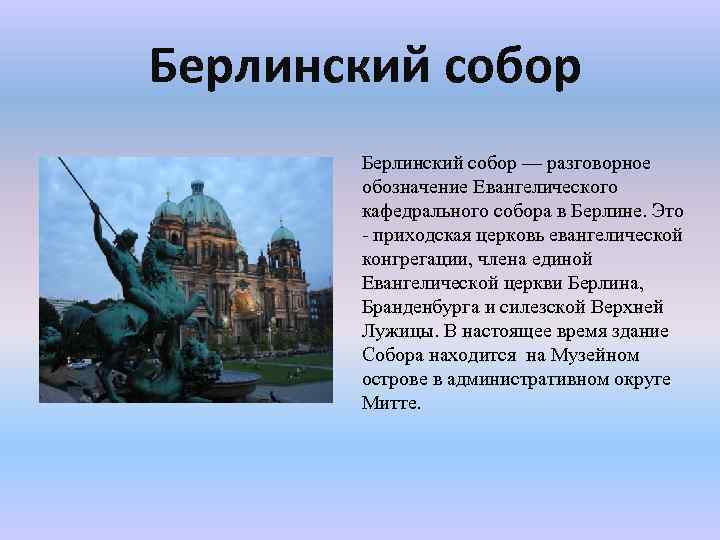 Берлинский собор

Берлинский собор — разговорное обозначение Евангелического кафедрального собора в Берлине. Это - приходская церковь евангелической конгрегации, члена единой Евангелической церкви Берлина, Бранденбурга и силезской Верхней Лужицы. В настоящее время здание Собора находится  на Музейном острове в административном округе Митте.